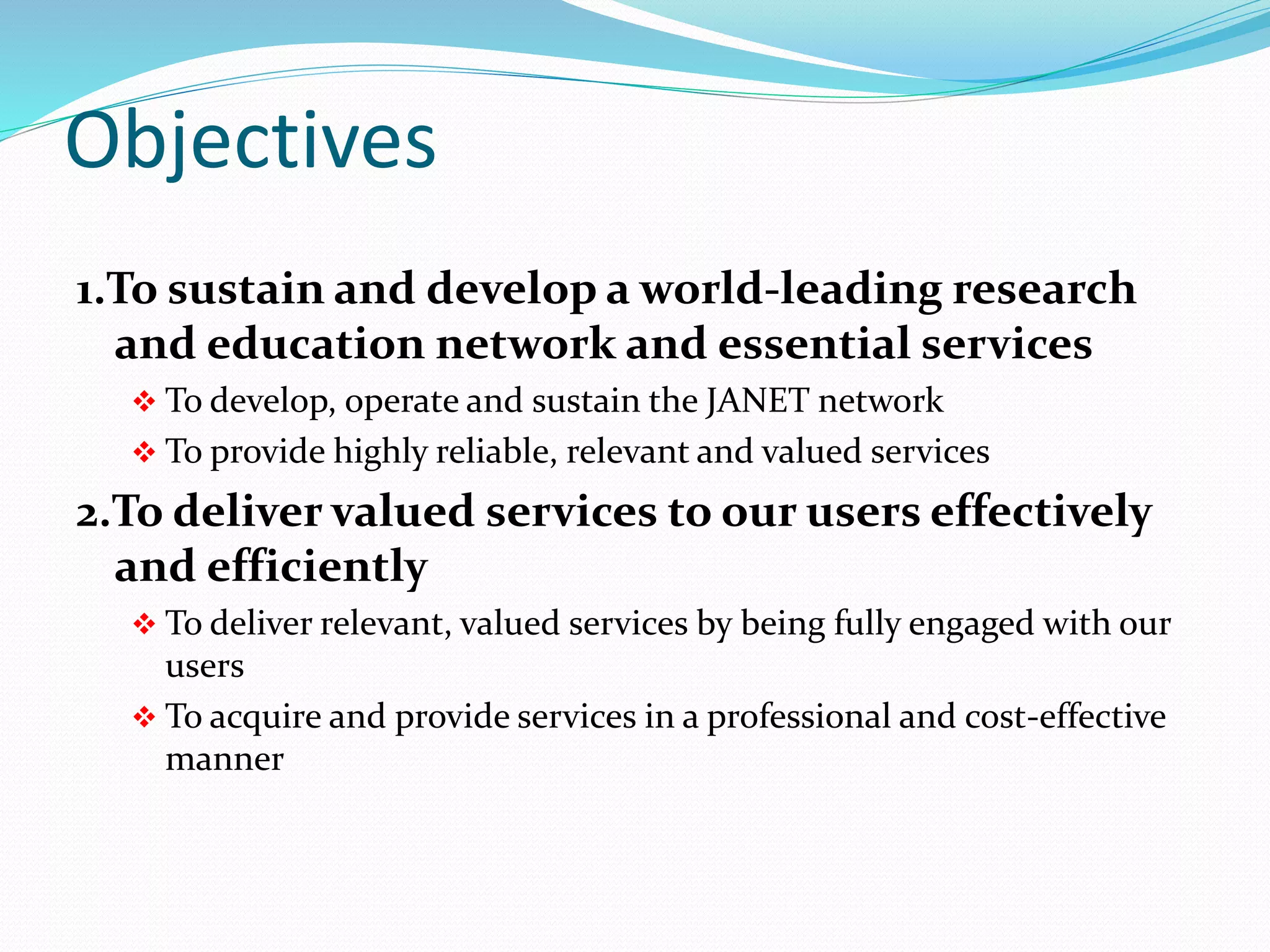 Objectives

1.To sustain and develop a world-leading research and education network and essential services

❖ To develop, operate and sustain the JANET network

❖ To provide highly reliable, relevant and valued services

2.To deliver valued services to our users effectively and efficiently

❖ To deliver relevant, valued services by being fully engaged with our users

❖ To acquire and provide services in a professional and cost-effective manner